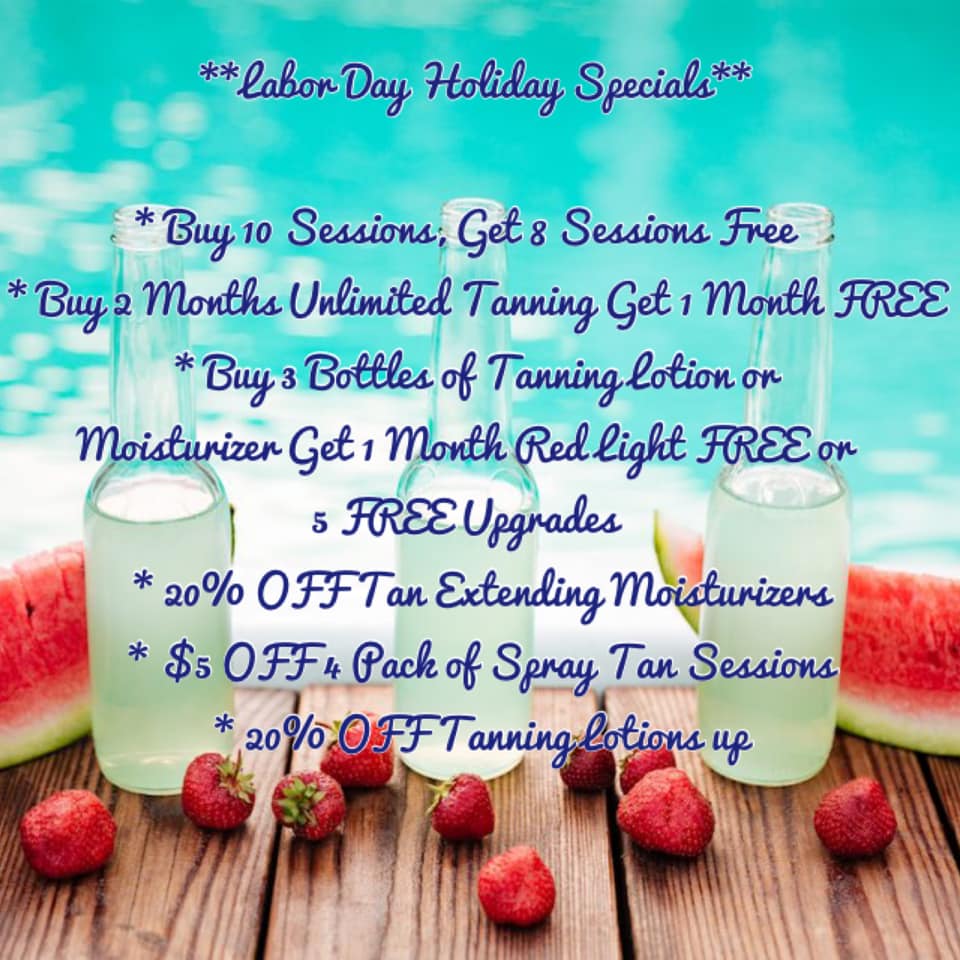 **Labor Day Holiday Specials**

* Buy 10 Sessions, Get 8 Sessions Free
* Buy 2 Months Unlimited Tanning Get 1 Month FREE
* Buy 3 Bottles of Tanning Lotion or Moisturizer Get 1 Month Red Light FREE or 5 FREE Upgrades
* 20% OFF Tan Extending Moisturizers
* $5 OFF 4 Pack of Spray Tan Sessions
* 20% OFF Tanning Lotions up